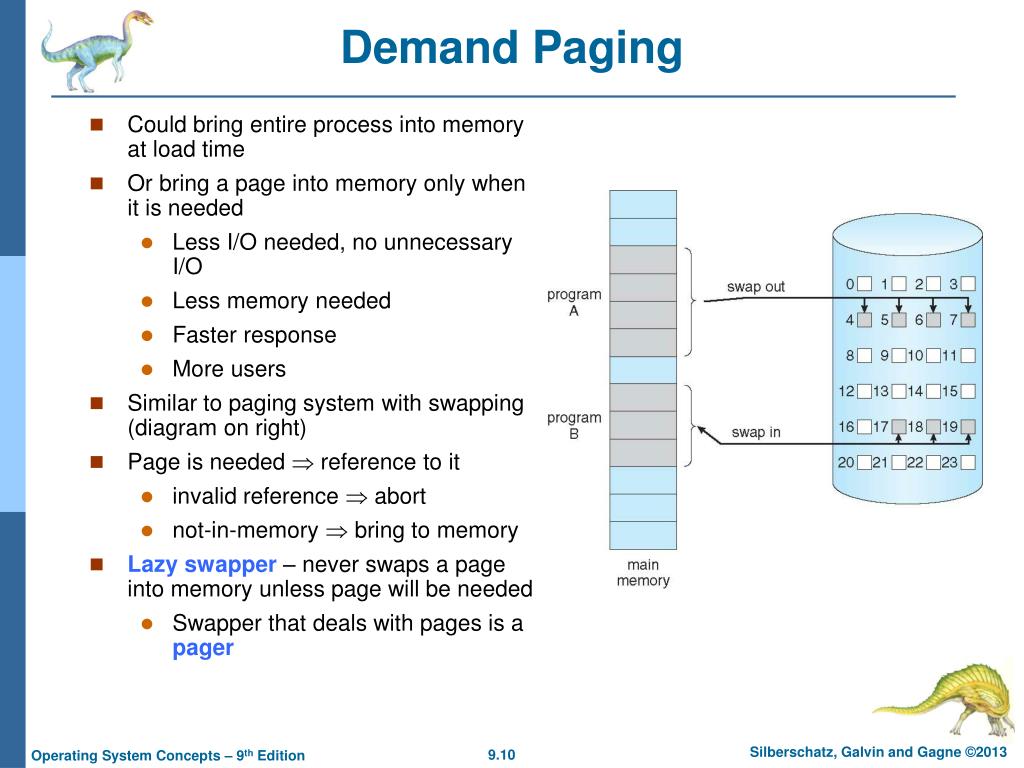 Demand Paging

- Could bring entire process into memory at load time
- Or bring a page into memory only when it is needed
  - Less I/O needed, no unnecessary I/O
  - Less memory needed
  - Faster response
  - More users
- Similar to paging system with swapping (diagram on right)
- Page is needed $\Rightarrow$ reference to it
  - invalid reference $\Rightarrow$ abort
  - not-in-memory $\Rightarrow$ bring to memory
- Lazy swapper – never swaps a page into memory unless page will be needed
  - Swapper that deals with pages is a pager

program A

program B

main memory

swap out

swap in

0 1 2 3
4 5 6 7
8 9 10 11
12 13 14 15
16 17 18 19
20 21 22 23

Operating System Concepts – 9th Edition 9.10 Silberschatz, Galvin and Gagne ©2013